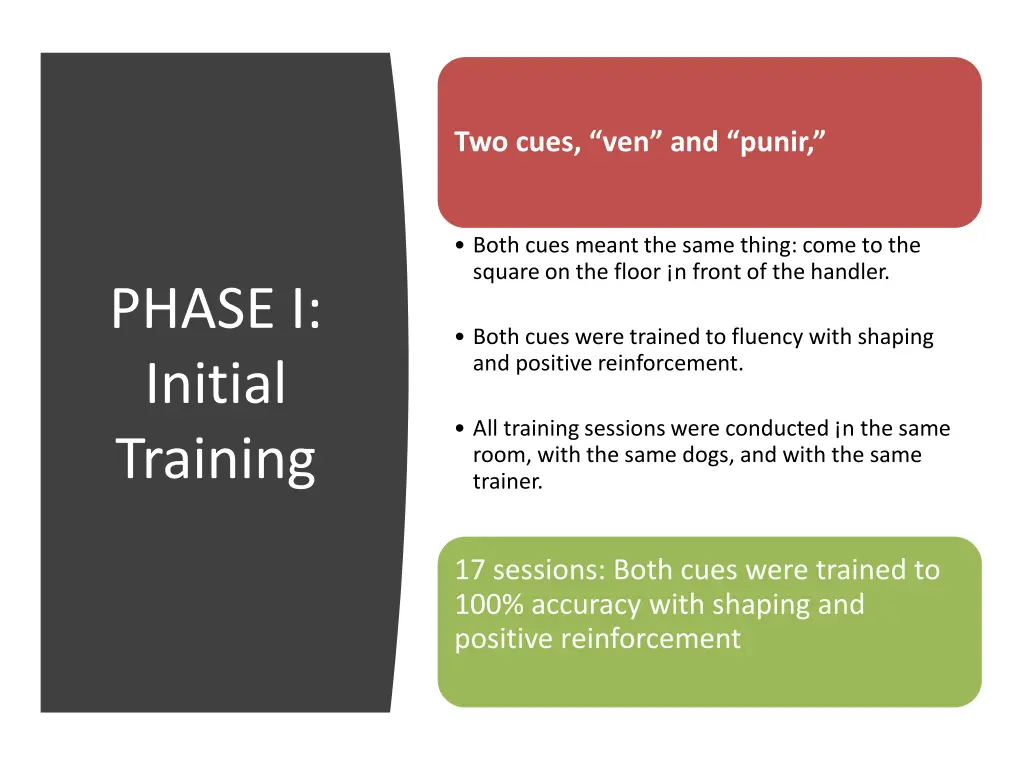 PHASE I: Initial Training

Two cues, “ven” and “punir,”

• Both cues meant the same thing: come to the square on the floor ¡n front of the handler.

• Both cues were trained to fluency with shaping and positive reinforcement.

• All training sessions were conducted ¡n the same room, with the same dogs, and with the same trainer.

17 sessions: Both cues were trained to 100% accuracy with shaping and positive reinforcement